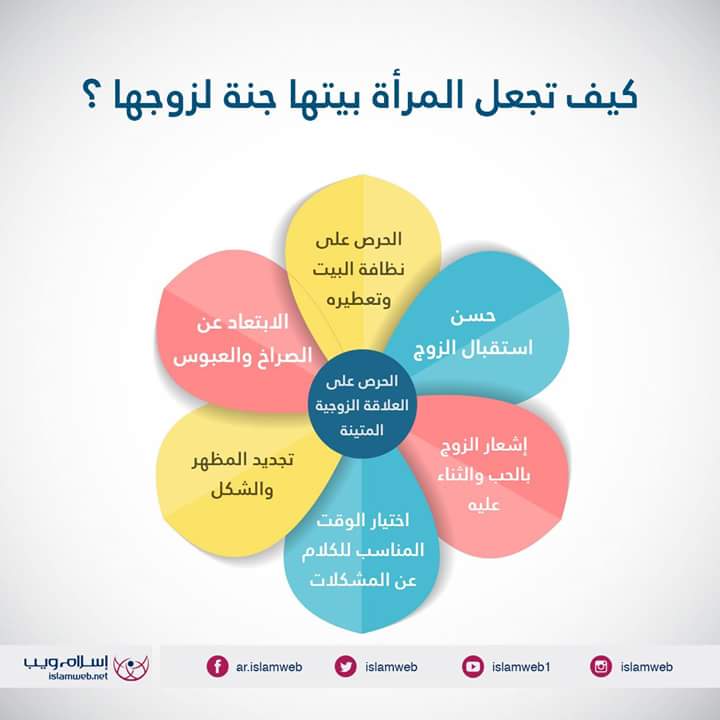 كيف تجعل المرأة بيتها جنة لزوجها ؟

الحرص على العلاقة الزوجية المتينة

الحرص على نظافة البيت وتعطيره

حسن استقبال الزوج

إشعار الزوج بالحب والثناء عليه

اختيار الوقت المناسب للكلام عن المشكلات

تجديد المظهر والشكل

الابتعاد عن الصراخ والعبوس

إسلام ويب
islamweb.net

ar.islamweb

islamweb

islamweb1

islamweb